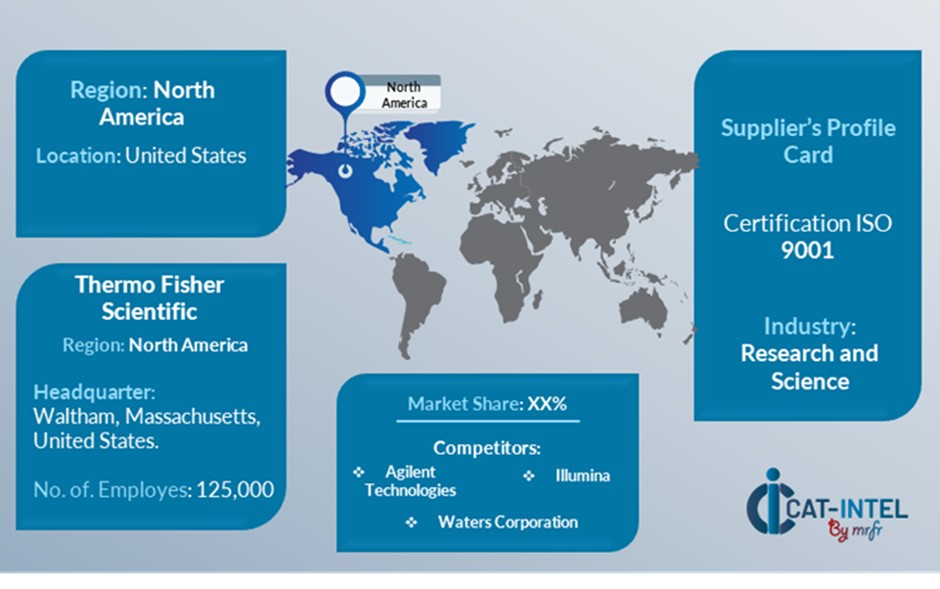 Region: North America
Location: United States

North America

Supplier's Profile Card

Certification ISO 9001

Industry: Research and Science

Thermo Fisher Scientific
Region: North America

Headquarter: Waltham, Massachusetts, United States.

No. of. Employes: 125,000

Market Share: XX%

Competitors:
❖ Agilent Technologies
❖ Illumina
❖ Waters Corporation

CAT-INTEL
By mrfr